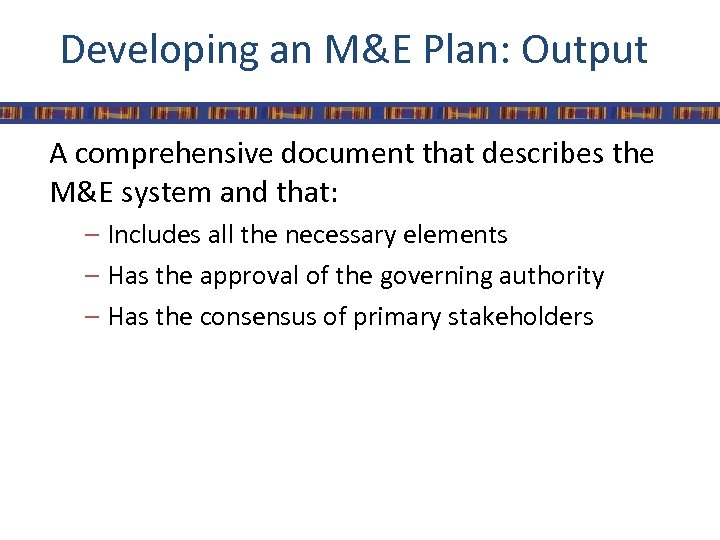 Developing an M&E Plan: Output

A comprehensive document that describes the M&E system and that:

– Includes all the necessary elements
– Has the approval of the governing authority
– Has the consensus of primary stakeholders